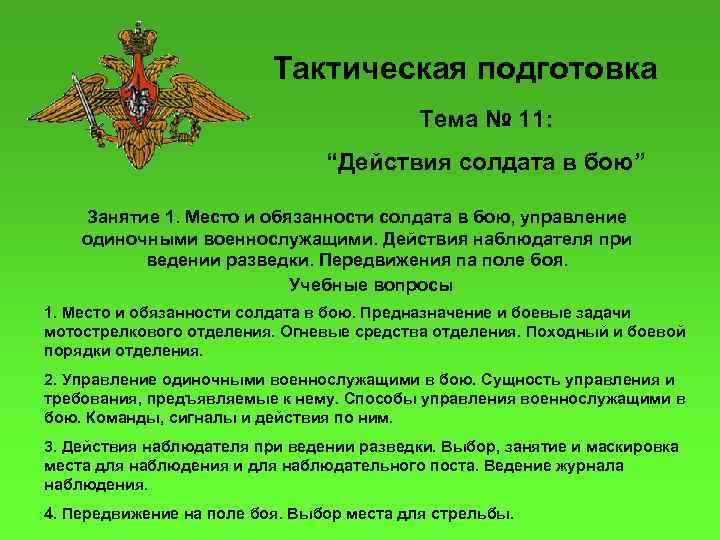 Тактическая подготовка

Тема № 11:

“Действия солдата в бою”

Занятие 1. Место и обязанности солдата в бою, управление одиночными военнослужащими. Действия наблюдателя при ведении разведки. Передвижения па поле боя.

Учебные вопросы

1. Место и обязанности солдата в бою. Предназначение и боевые задачи мотострелкового отделения. Огневые средства отделения. Походный и боевой порядки отделения.

2. Управление одиночными военнослужащими в бою. Сущность управления и требования, предъявляемые к нему. Способы управления военнослужащими в бою. Команды, сигналы и действия по ним.

3. Действия наблюдателя при ведении разведки. Выбор, занятие и маскировка места для наблюдения и для наблюдательного поста. Ведение журнала наблюдения.

4. Передвижение на поле боя. Выбор места для стрельбы.